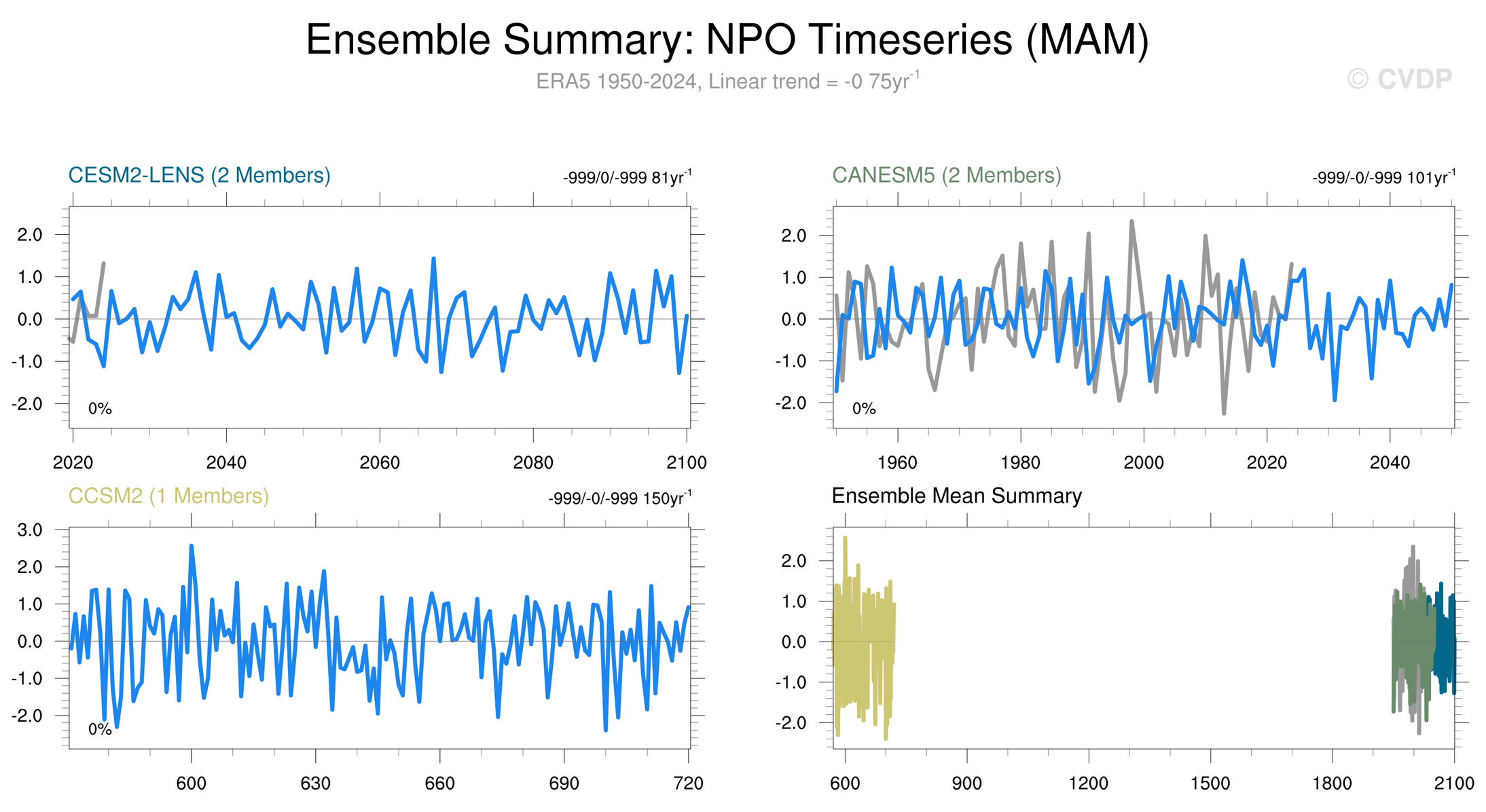 Ensemble Summary: NPO Timeseries (MAM)

ERA5 1950-2024, Linear trend = -0 75yr$^{-1}$

© CVDP

CESM2-LENS (2 Members)

-999/0/-999 81yr$^{-1}$

2.0
1.0
0.0
-1.0
-2.0

0%

2020 2040 2060 2080 2100

CANESM5 (2 Members)

-999/-0/-999 101yr$^{-1}$

2.0
1.0
0.0
-1.0
-2.0

0%

1960 1980 2000 2020 2040

CCSM2 (1 Members)

-999/-0/-999 150yr$^{-1}$

3.0
2.0
1.0
0.0
-1.0
-2.0

0%

600 630 660 690 720

Ensemble Mean Summary

2.0
1.0
0.0
-1.0
-2.0

600 900 1200 1500 1800 2100